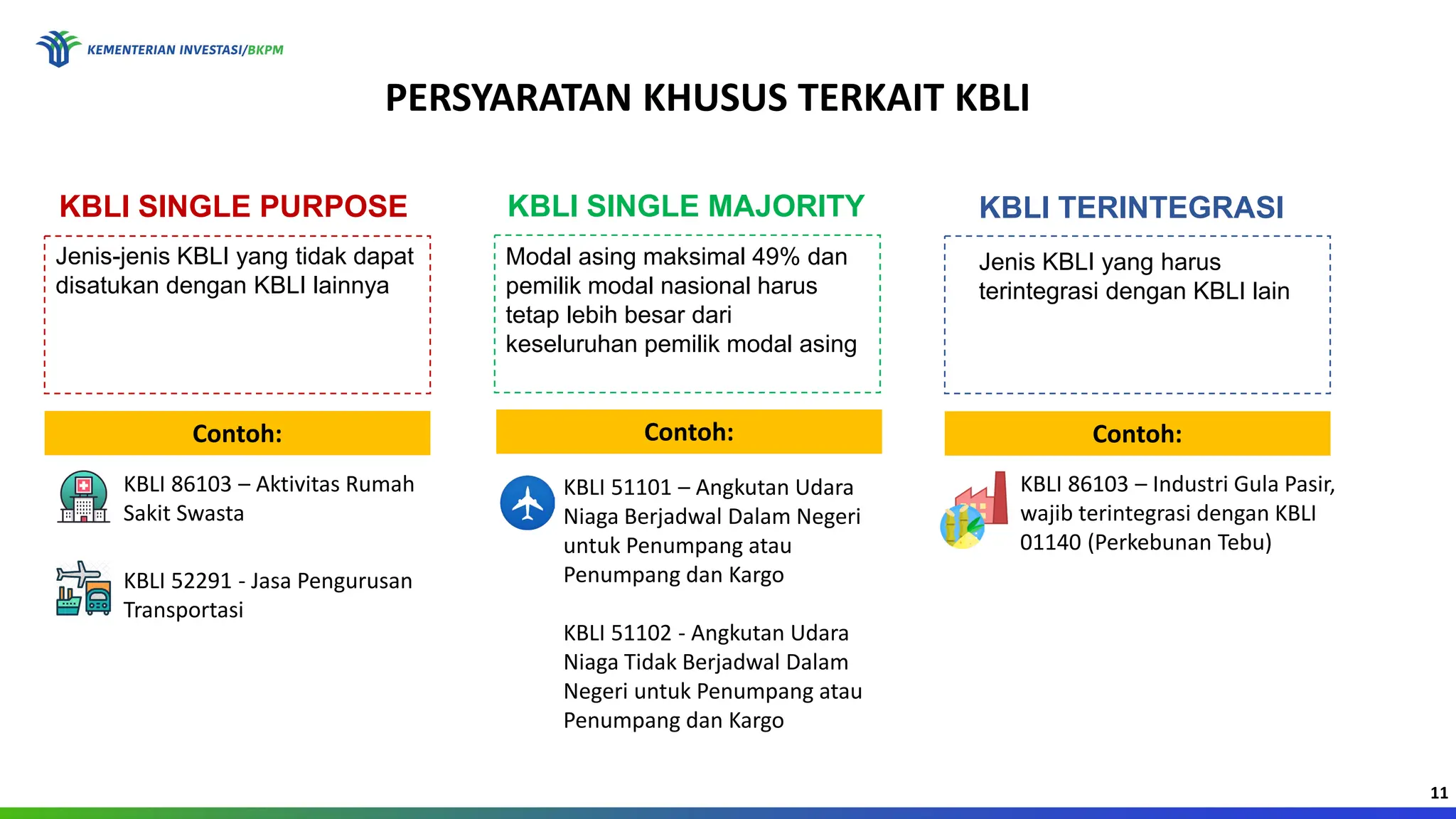 KEMENTERIAN INVESTASI/BKPM

PERSYARATAN KHUSUS TERKAIT KBLI

KBLI SINGLE PURPOSE

Jenis-jenis KBLI yang tidak dapat disatukan dengan KBLI lainnya

Contoh:

KBLI 86103 – Aktivitas Rumah Sakit Swasta

KBLI 52291 - Jasa Pengurusan Transportasi

KBLI SINGLE MAJORITY

Modal asing maksimal 49% dan pemilik modal nasional harus tetap lebih besar dari keseluruhan pemilik modal asing

Contoh:

KBLI 51101 – Angkutan Udara Niaga Berjadwal Dalam Negeri untuk Penumpang atau Penumpang dan Kargo

KBLI 51102 - Angkutan Udara Niaga Tidak Berjadwal Dalam Negeri untuk Penumpang atau Penumpang dan Kargo

KBLI TERINTEGRASI

Jenis KBLI yang harus terintegrasi dengan KBLI lain

Contoh:

KBLI 86103 – Industri Gula Pasir, wajib terintegrasi dengan KBLI 01140 (Perkebunan Tebu)

11